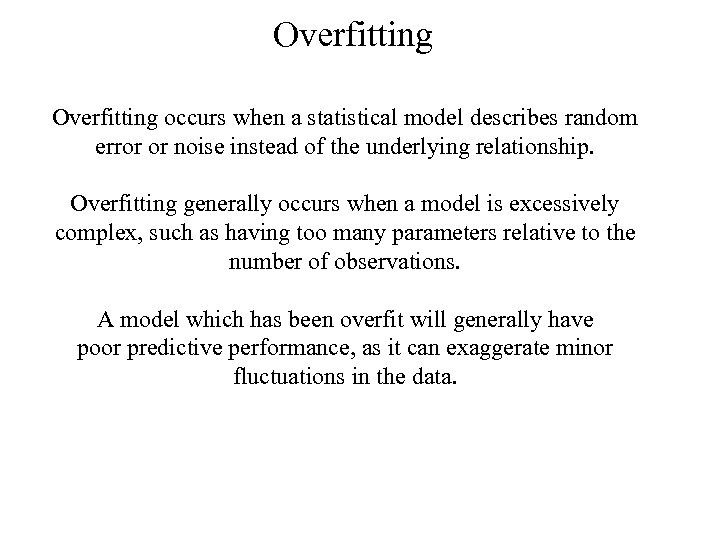 Overfitting

Overfitting occurs when a statistical model describes random error or noise instead of the underlying relationship.

Overfitting generally occurs when a model is excessively complex, such as having too many parameters relative to the number of observations.

A model which has been overfit will generally have poor predictive performance, as it can exaggerate minor fluctuations in the data.